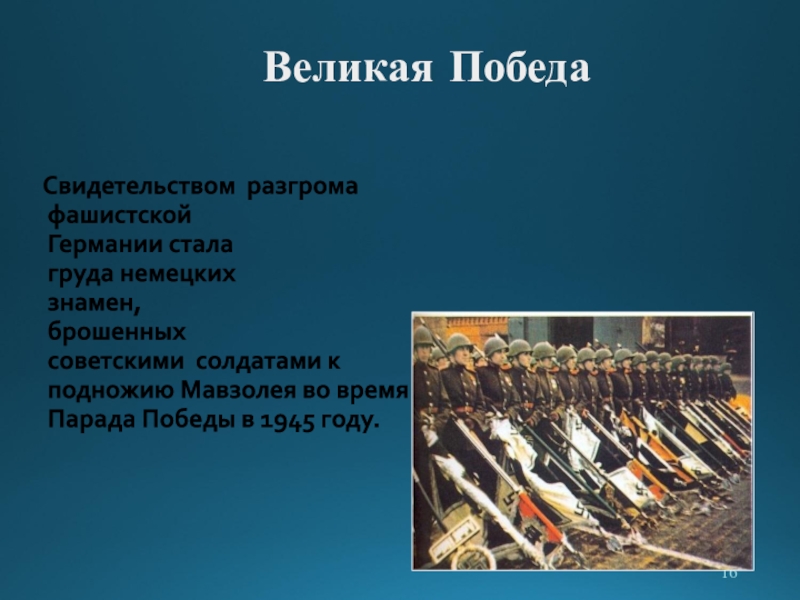 Великая Победа

Свидетельством разгрома фашистской Германии стала груда немецких знамен, брошенных советскими солдатами к подножию Мавзолея во время Парада Победы в 1945 году.

16